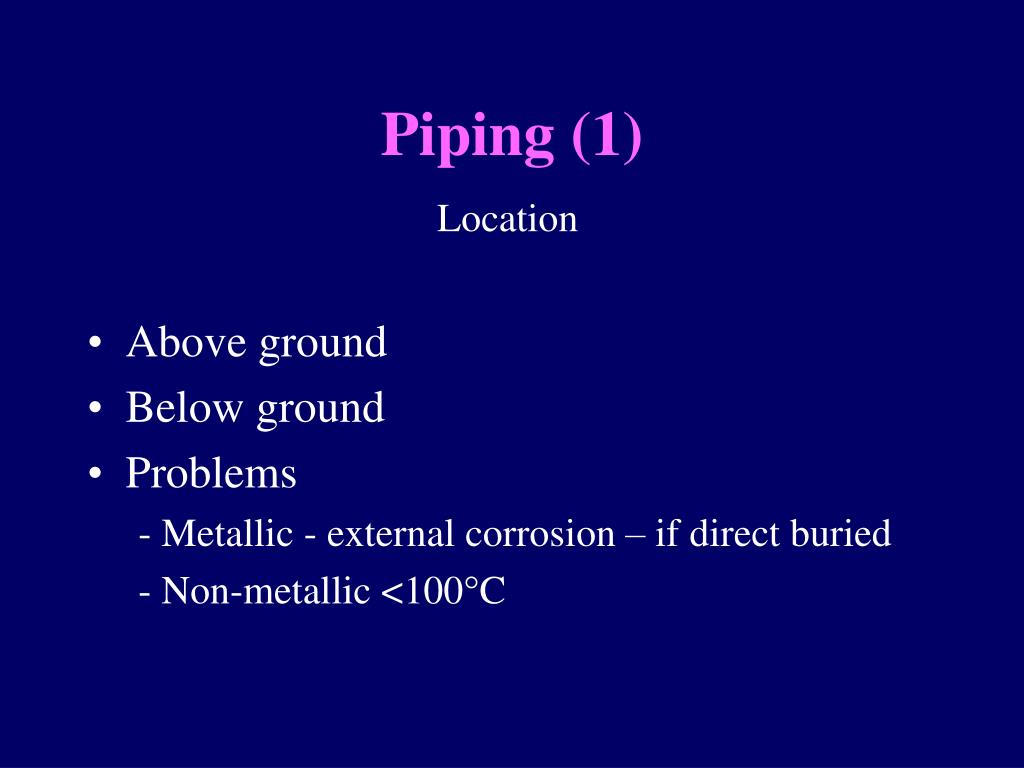 Piping (1)

Location

• Above ground
• Below ground
• Problems
- Metallic - external corrosion – if direct buried
- Non-metallic <100°C